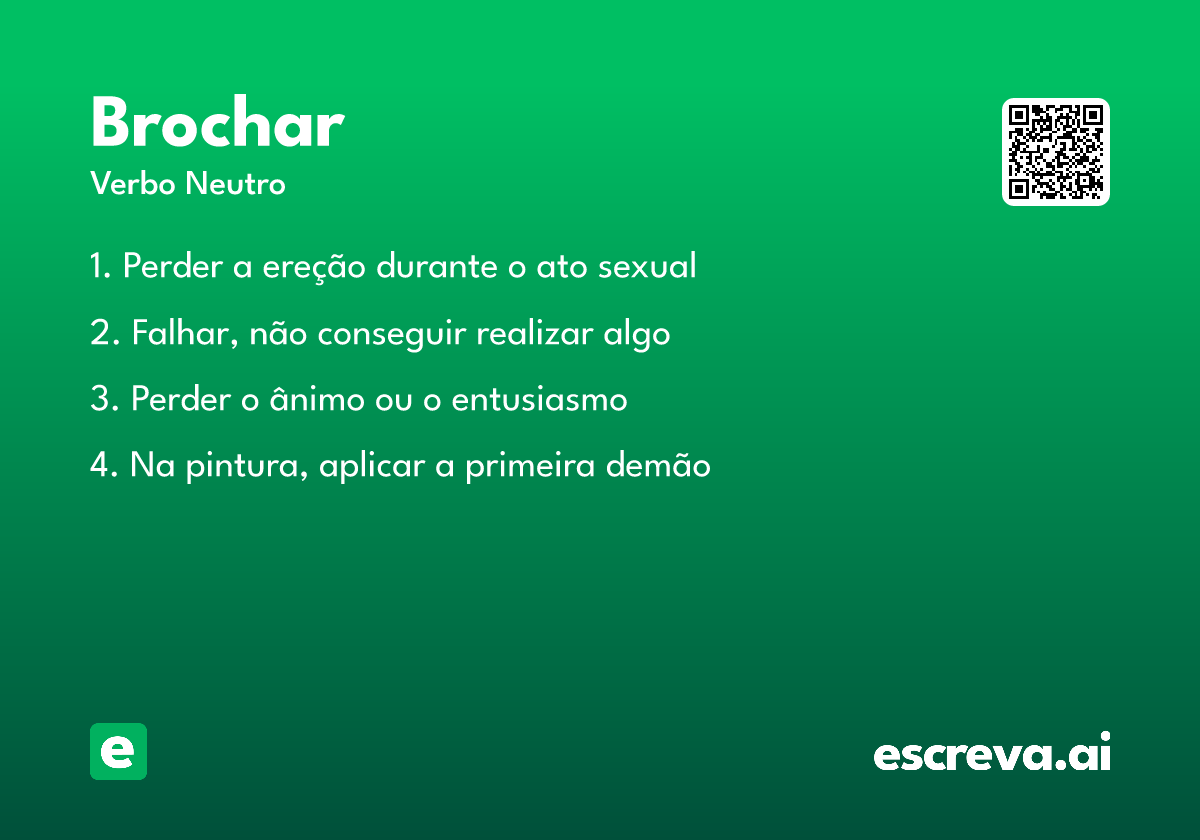 Brochar
Verbo Neutro

1. Perder a ereção durante o ato sexual

2. Falhar, não conseguir realizar algo

3. Perder o ânimo ou o entusiasmo

4. Na pintura, aplicar a primeira demão

e

escreva.ai